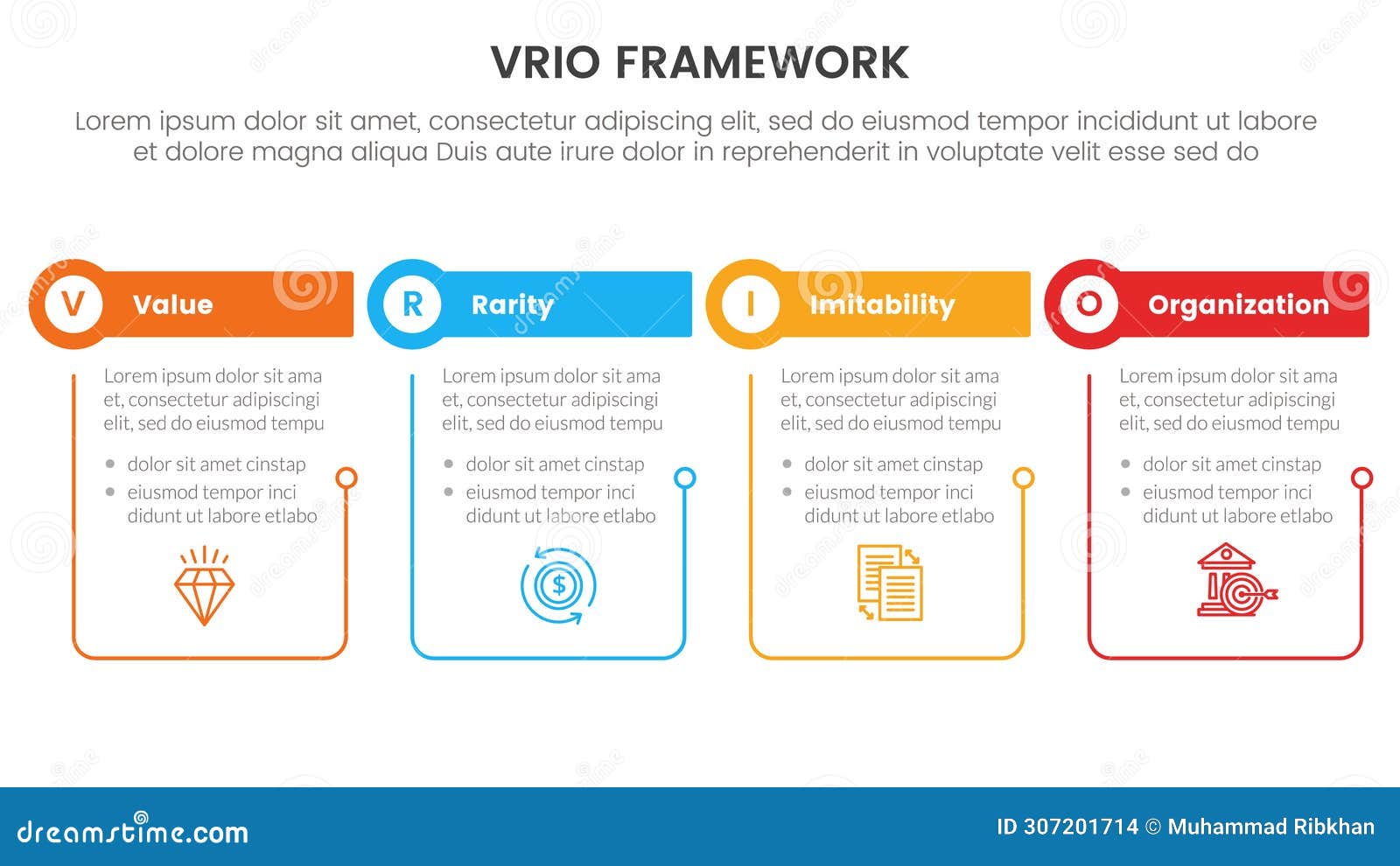 VRIO FRAMEWORK

Lorem ipsum dolor sit amet, consectetur adipiscing elit, sed do eiusmod tempor incididunt ut labore et dolore magna aliqua Duis aute irure dolor in reprehenderit in voluptate velit esse sed do

V Value

Lorem ipsum dolor sit ama et, consectetur adipiscingi elit, sed do eiusmod tempu

- dolor sit amet cinstap
- eiusmod tempor inci didunt ut labore etlabo

R Rarity

Lorem ipsum dolor sit ama et, consectetur adipiscingi elit, sed do eiusmod tempu

- dolor sit amet cinstap
- eiusmod tempor inci didunt ut labore etlabo

I Imitability

Lorem ipsum dolor sit ama et, consectetur adipiscingi elit, sed do eiusmod tempu

- dolor sit amet cinstap
- eiusmod tempor inci didunt ut labore etlabo

O Organization

Lorem ipsum dolor sit ama et, consectetur adipiscingi elit, sed do eiusmod tempu

- dolor sit amet cinstap
- eiusmod tempor inci didunt ut labore etlabo

dreamstime.com

ID 307201714 © Muhammad Ribkhan